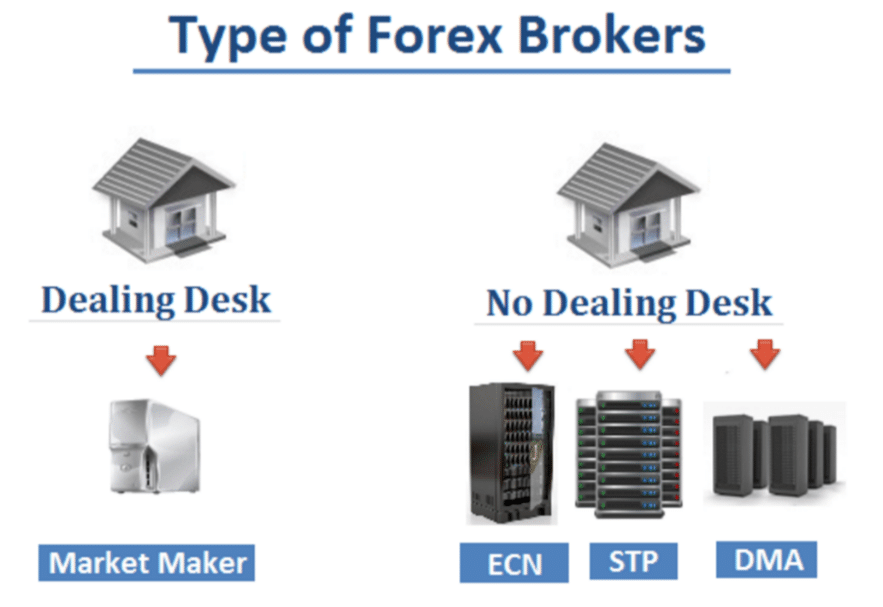 Type of Forex Brokers

Dealing Desk

Market Maker

No Dealing Desk

ECN

STP

DMA